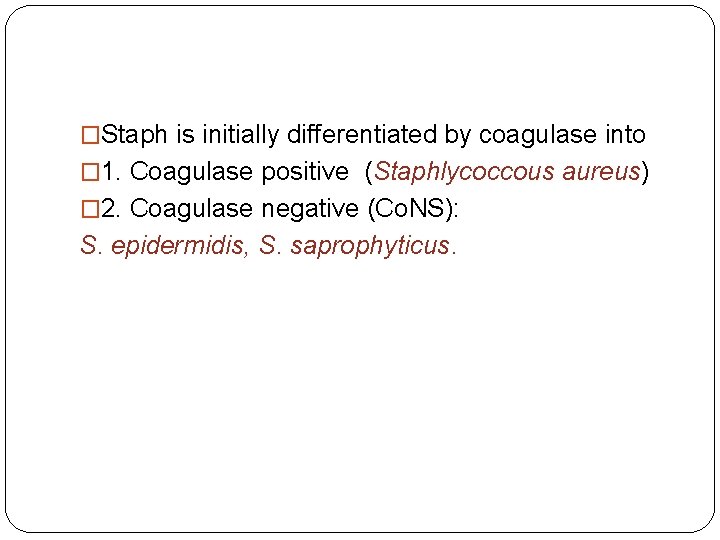 □Staph is initially differentiated by coagulase into
□1. Coagulase positive (Staphlycoccous aureus)
□2. Coagulase negative (CoNS):
S. epidermidis, S. saprophyticus.